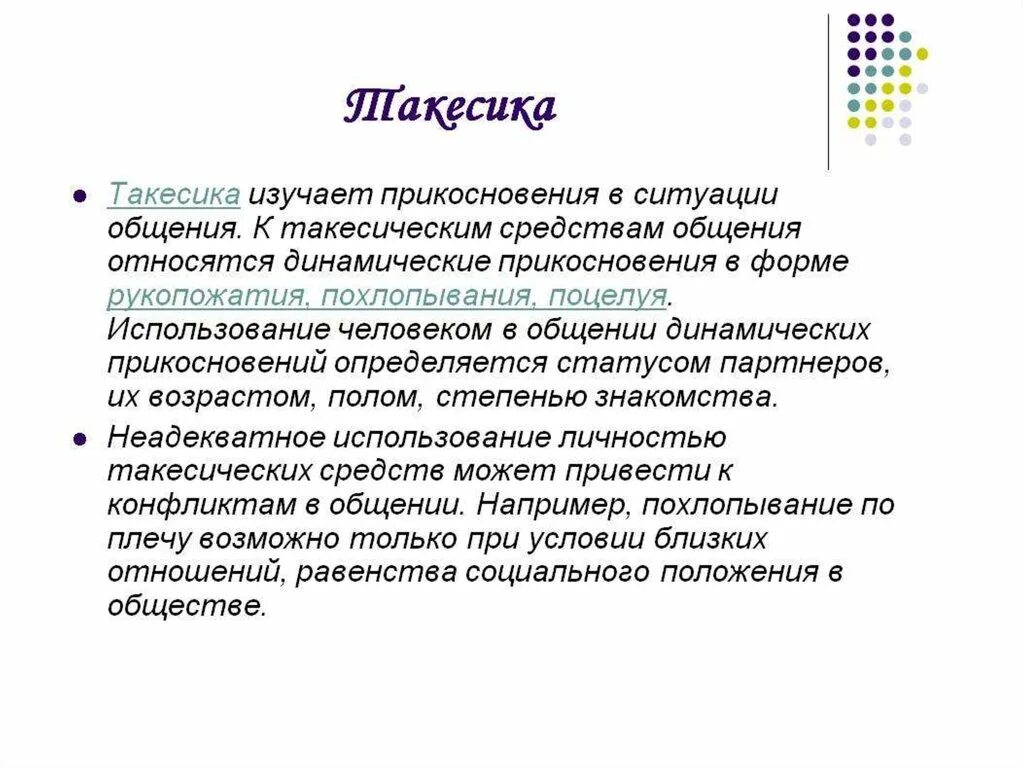 Такесика

Такесика изучает прикосновения в ситуации общения. К такесическим средствам общения относятся динамические прикосновения в форме рукопожатия, похлопывания, поцелуя. Использование человеком в общении динамических прикосновений определяется статусом партнеров, их возрастом, полом, степенью знакомства.

Неадекватное использование личностью такесических средств может привести к конфликтам в общении. Например, похлопывание по плечу возможно только при условии близких отношений, равенства социального положения в обществе.